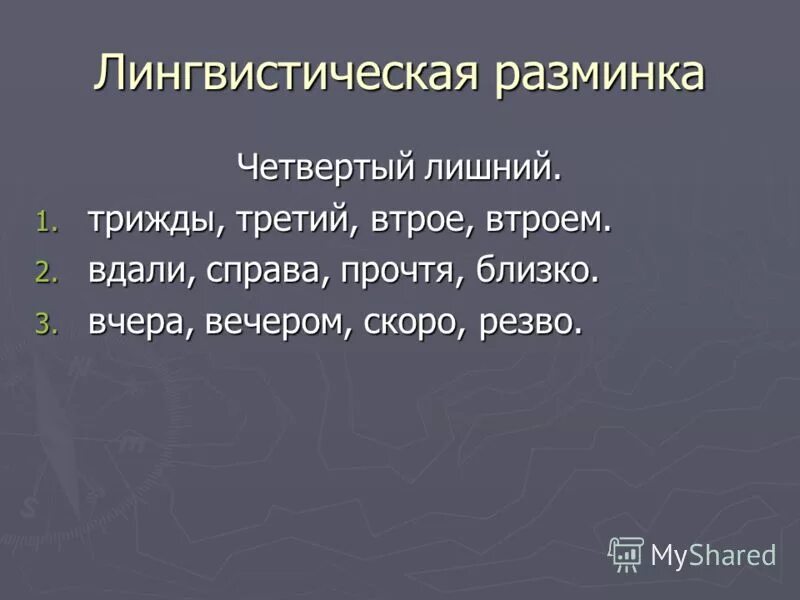 Лингвистическая разминка

Четвертый лишний.

1. трижды, третий, втрое, втроем.
2. вдали, справа, прочтя, близко.
3. вчера, вечером, скоро, резво.

MyShared